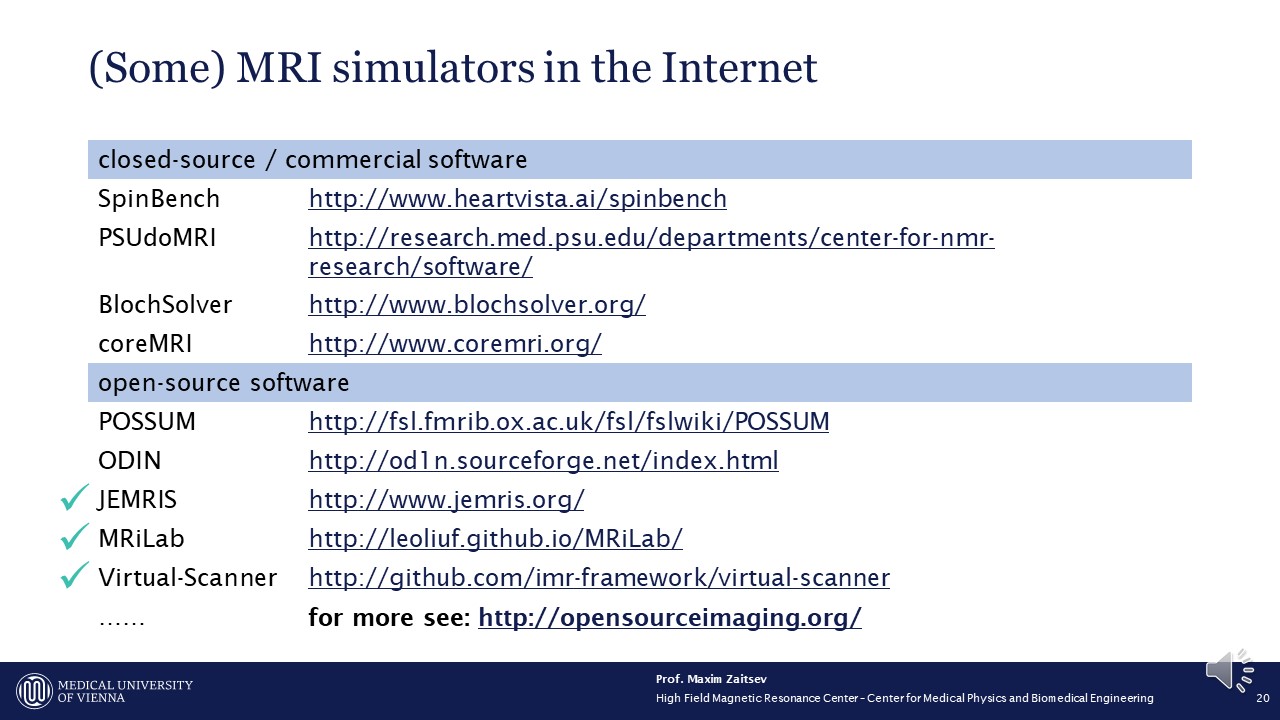 (Some) MRI simulators in the Internet

| closed-source / commercial software | |
|---|---|
| SpinBench | http://www.heartvista.ai/spinbench |
| PSUdoMRI | http://research.med.psu.edu/departments/center-for-nmr-research/software/ |
| BlochSolver | http://www.blochsolver.org/ |
| coreMRI | http://www.coremri.org/ |
| open-source software | |
| POSSUM | http://fsl.fmrib.ox.ac.uk/fsl/fslwiki/POSSUM |
| ODIN | http://od1n.sourceforge.net/index.html |
| ✓ JEMRIS | http://www.jemris.org/ |
| ✓ MRiLab | http://leoliuf.github.io/MRiLab/ |
| ✓ Virtual-Scanner | http://github.com/imr-framework/virtual-scanner |
| …… | for more see: http://opensourceimaging.org/ |

MEDICAL UNIVERSITY OF VIENNA

Prof. Maxim Zaitsev
High Field Magnetic Resonance Center – Center for Medical Physics and Biomedical Engineering

20